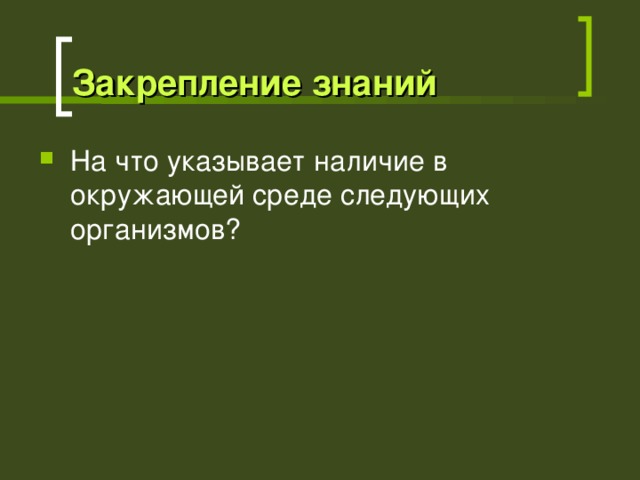 Закрепление знаний

На что указывает наличие в окружающей среде следующих организмов?